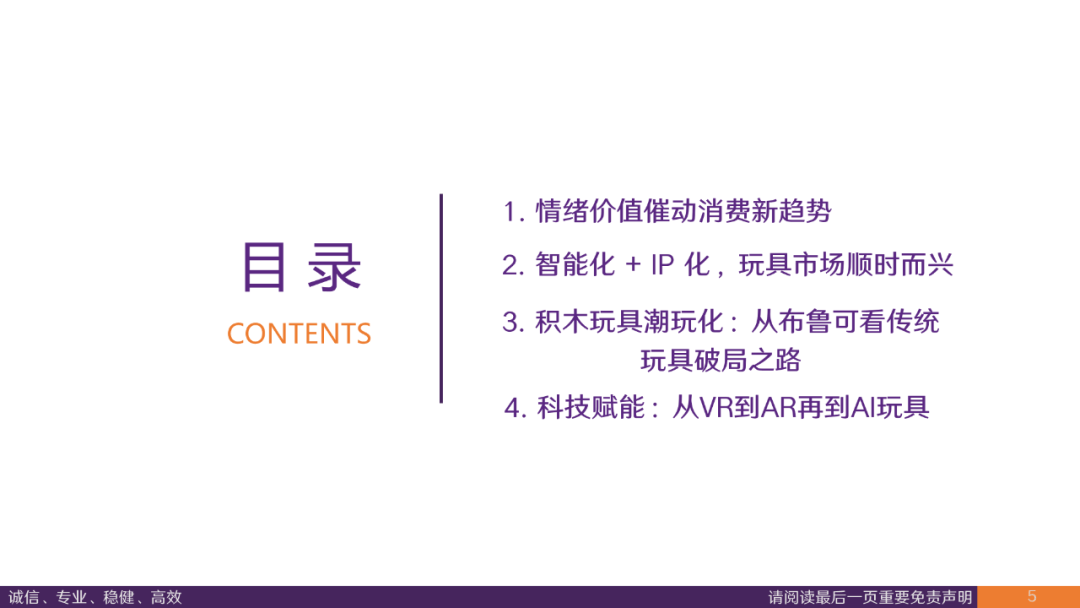 目录

CONTENTS

1. 情绪价值催动消费新趋势

2. 智能化 + IP 化，玩具市场顺时而兴

3. 积木玩具潮玩化：从布鲁可看传统玩具破局之路

4. 科技赋能：从VR到AR再到AI玩具

诚信、专业、稳健、高效

请阅读最后一页重要免责声明

5